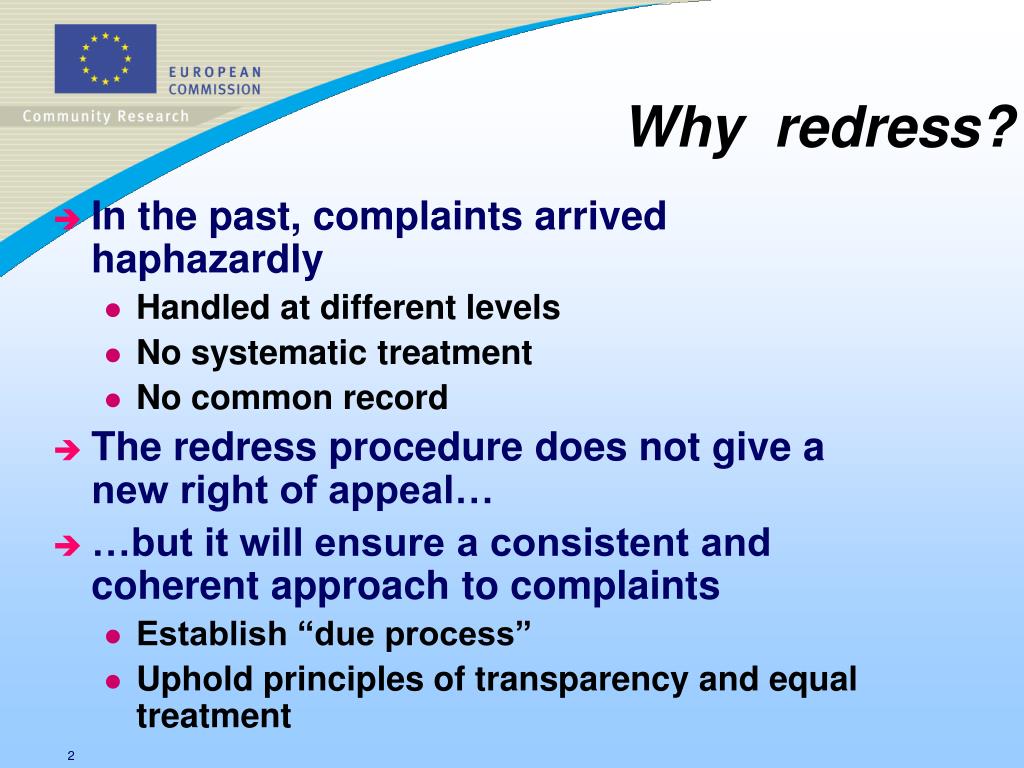 EUROPEAN COMMISSION

Community Research

Why redress?

In the past, complaints arrived haphazardly

Handled at different levels

No systematic treatment

No common record

The redress procedure does not give a new right of appeal…

…but it will ensure a consistent and coherent approach to complaints

Establish “due process”

Uphold principles of transparency and equal treatment

2